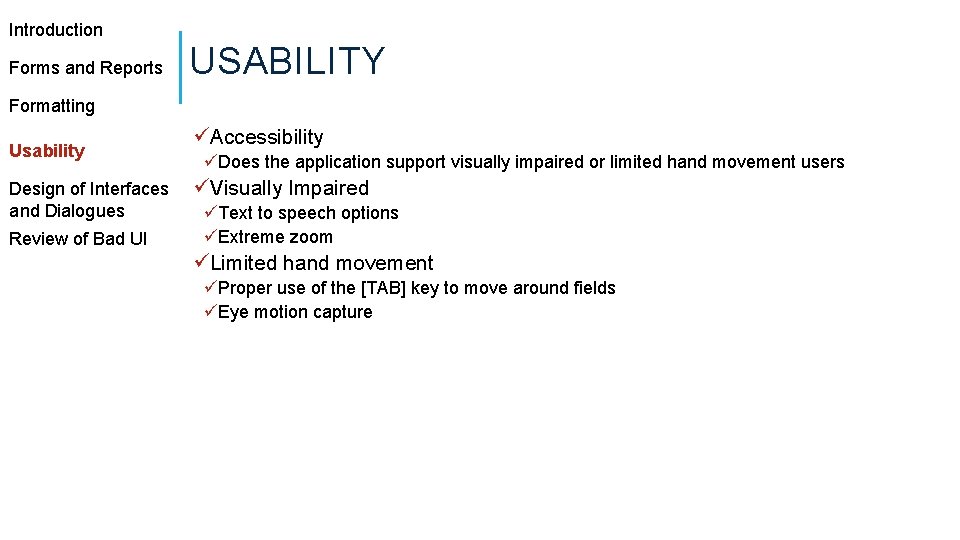 Introduction

Forms and Reports

Formatting

Usability

Design of Interfaces and Dialogues

Review of Bad UI

USABILITY

✓Accessibility

✓Does the application support visually impaired or limited hand movement users

✓Visually Impaired

✓Text to speech options

✓Extreme zoom

✓Limited hand movement

✓Proper use of the [TAB] key to move around fields

✓Eye motion capture